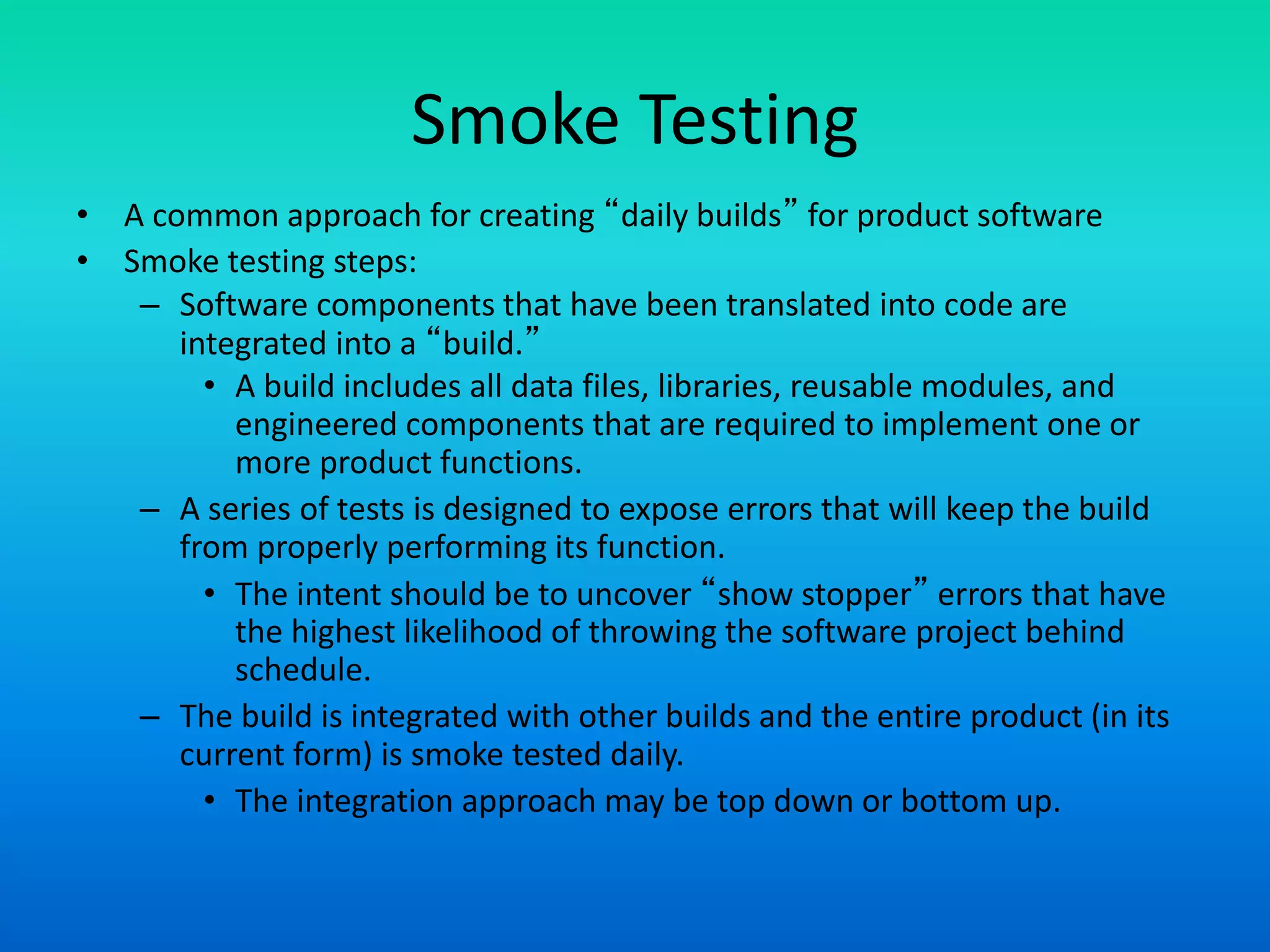 Smoke Testing

• A common approach for creating “daily builds” for product software
• Smoke testing steps:
– Software components that have been translated into code are integrated into a “build.”
• A build includes all data files, libraries, reusable modules, and engineered components that are required to implement one or more product functions.
– A series of tests is designed to expose errors that will keep the build from properly performing its function.
• The intent should be to uncover “show stopper” errors that have the highest likelihood of throwing the software project behind schedule.
– The build is integrated with other builds and the entire product (in its current form) is smoke tested daily.
• The integration approach may be top down or bottom up.